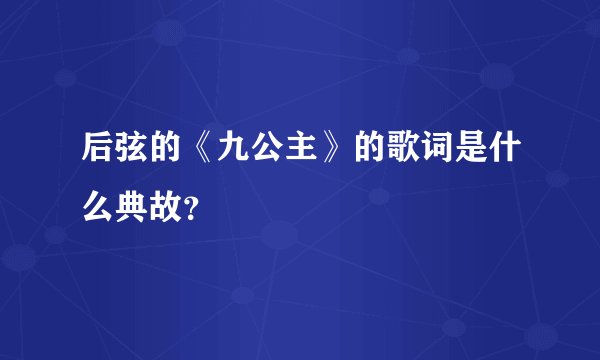 后弦的《九公主》的歌词是什么典故?